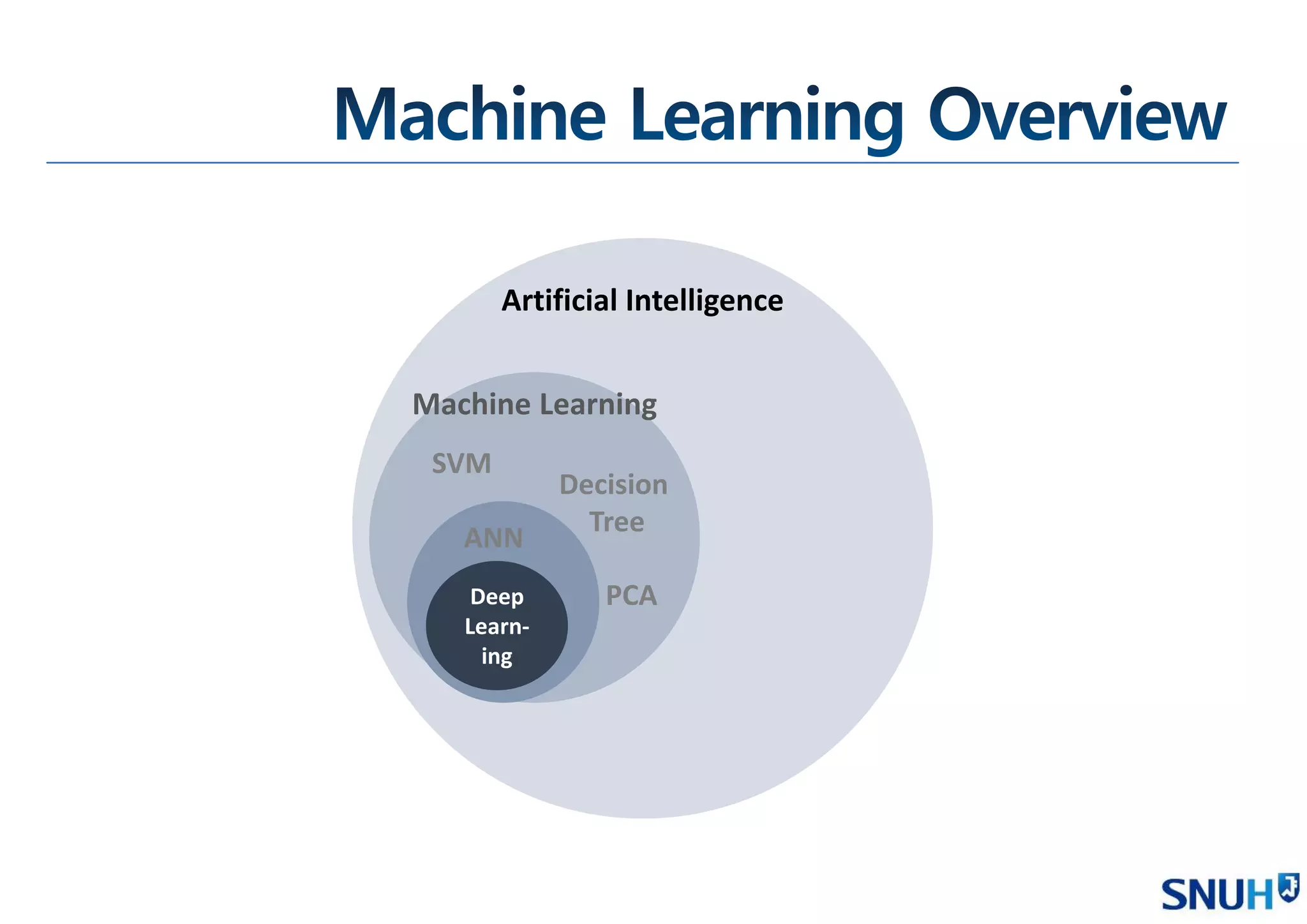 Machine Learning Overview

Artificial Intelligence

Machine Learning

SVM

Decision Tree

ANN

PCA

Deep Learning

SNUH